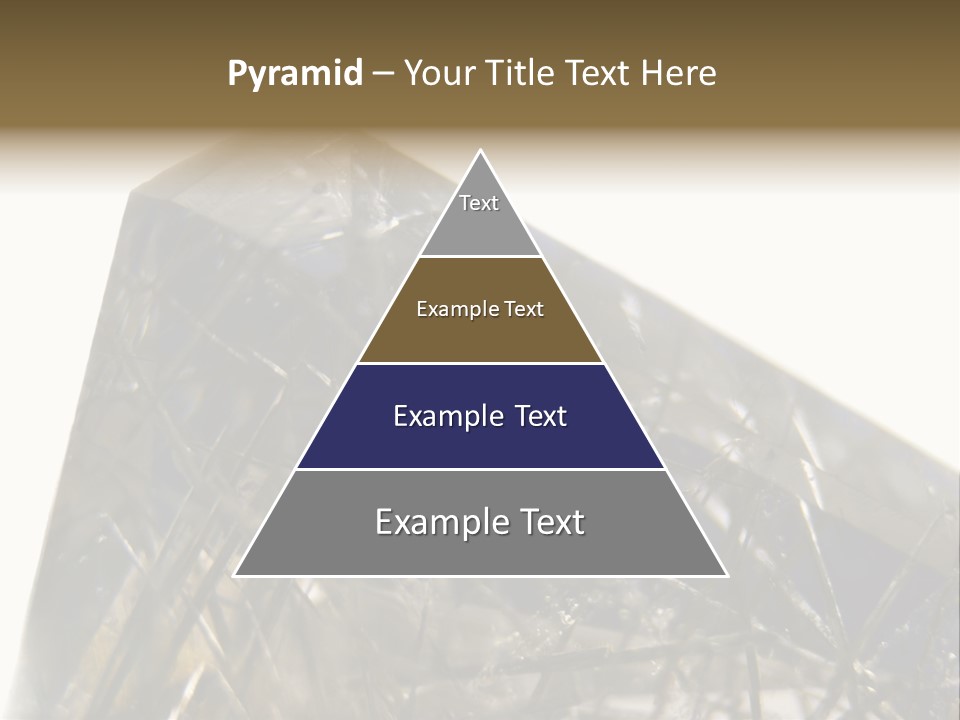 Pyramid – Your Title Text Here

Text

Example Text

Example Text

Example Text